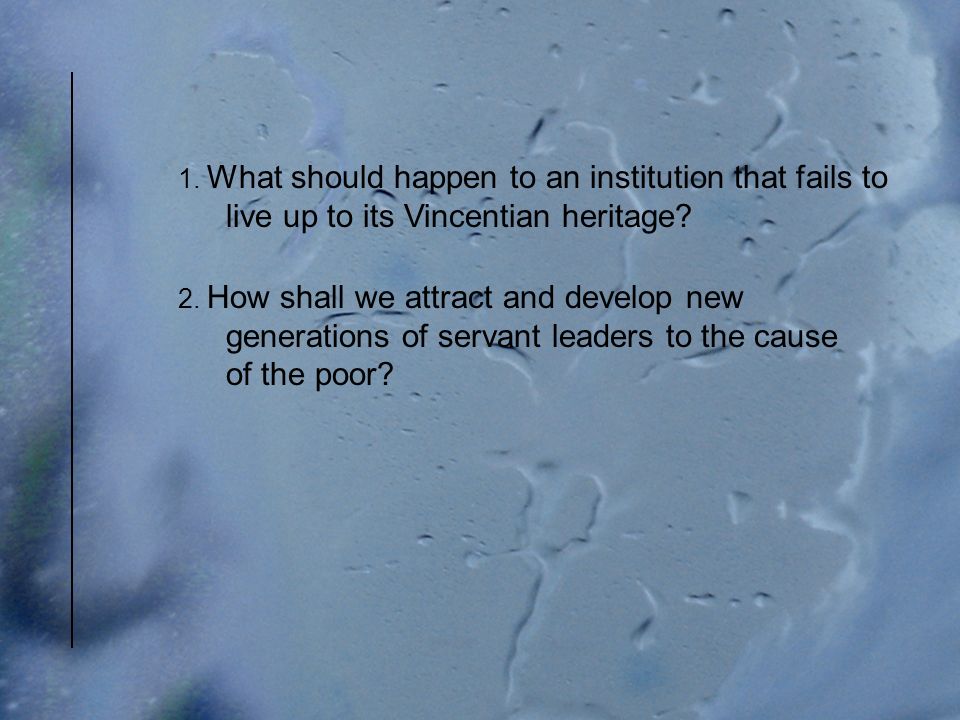 1. What should happen to an institution that fails to live up to its Vincentian heritage?

2. How shall we attract and develop new generations of servant leaders to the cause of the poor?